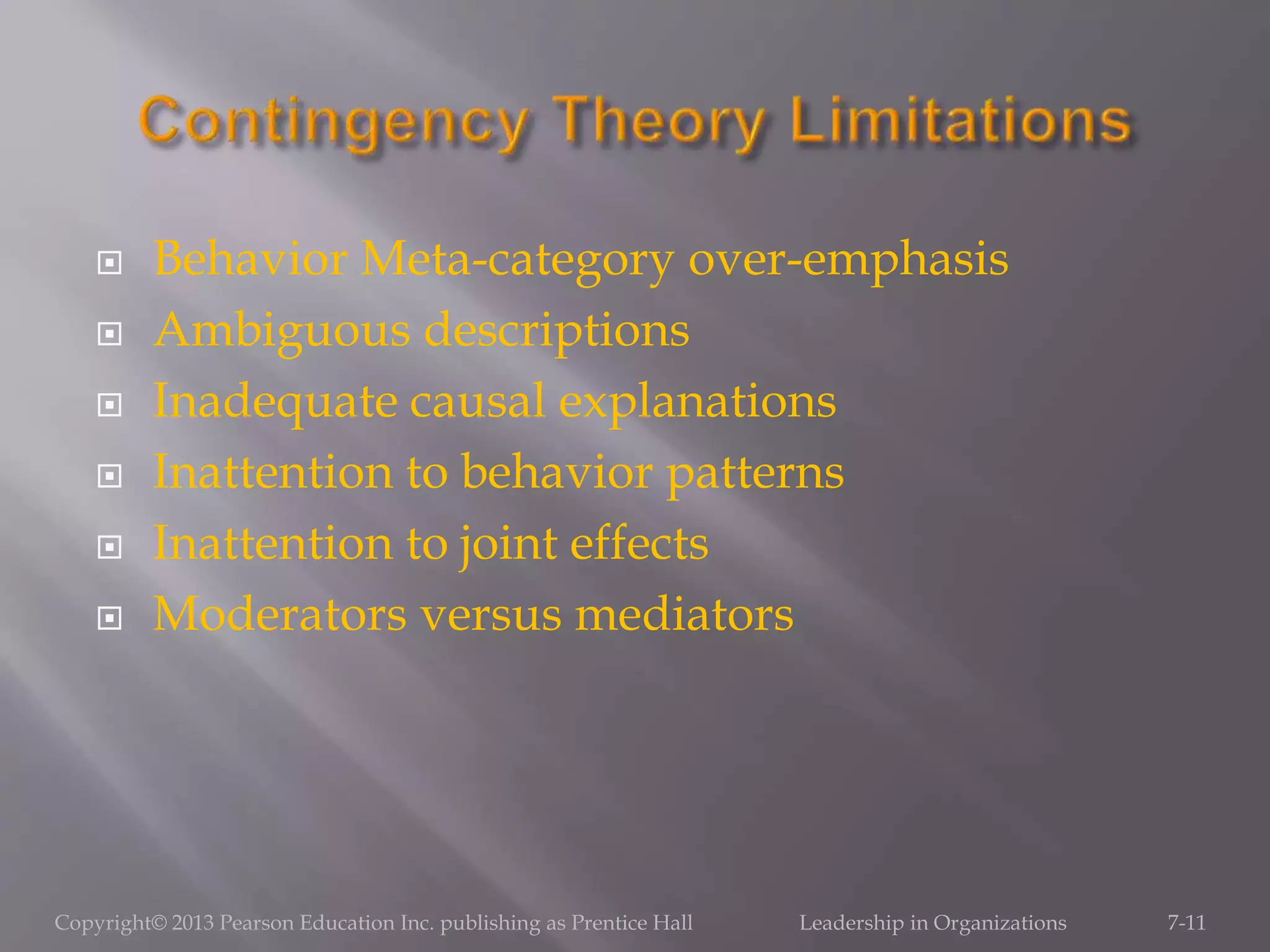 Contingency Theory Limitations

Behavior Meta-category over-emphasis
Ambiguous descriptions
Inadequate causal explanations
Inattention to behavior patterns
Inattention to joint effects
Moderators versus mediators

Copyright© 2013 Pearson Education Inc. publishing as Prentice Hall Leadership in Organizations 7-11